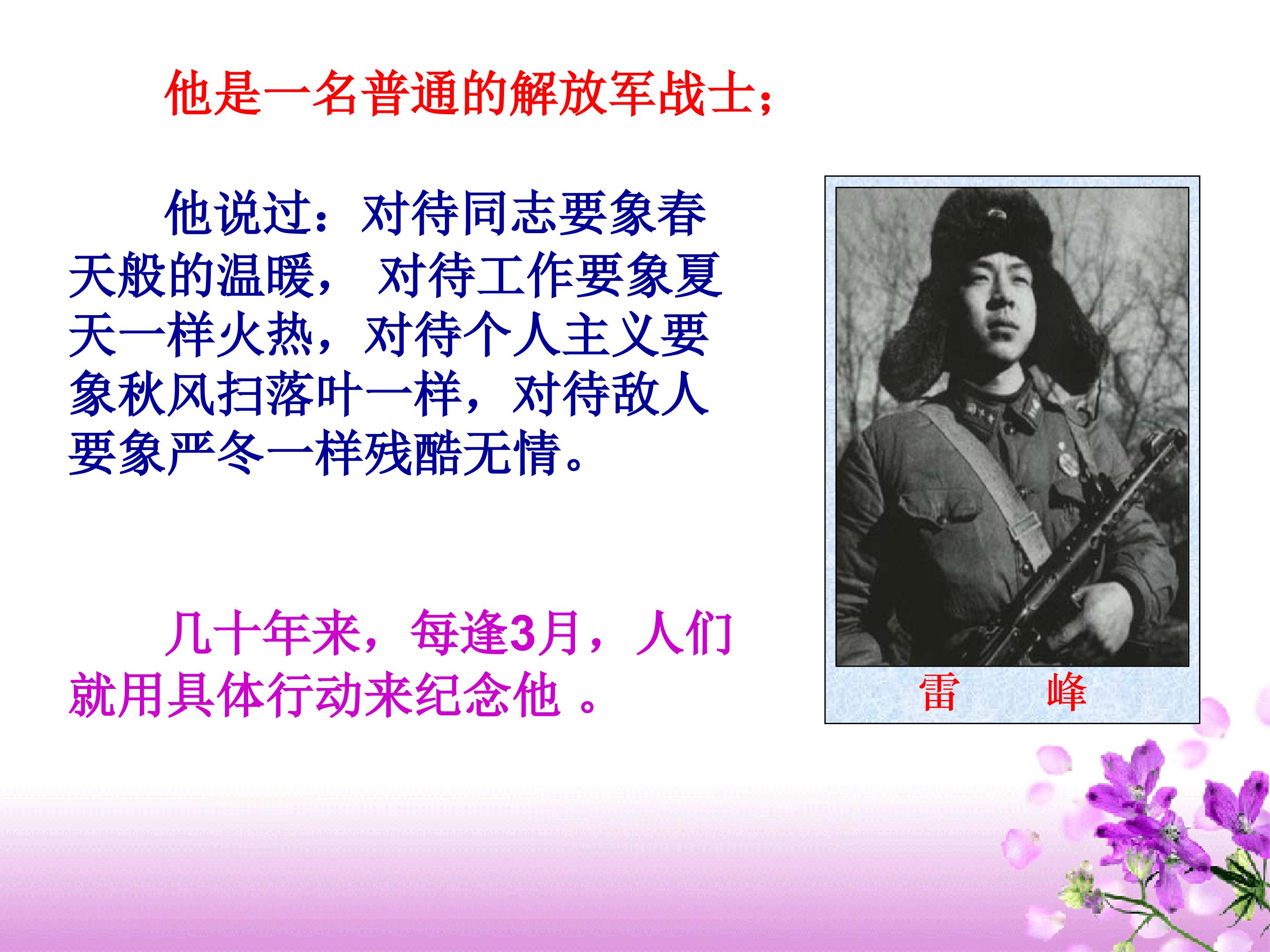 他是一名普通的解放军战士；

他说过：对待同志要象春天般的温暖， 对待工作要象夏天一样火热，对待个人主义要象秋风扫落叶一样，对待敌人要象严冬一样残酷无情。

几十年来，每逢3月，人们就用具体行动来纪念他 。

雷 峰